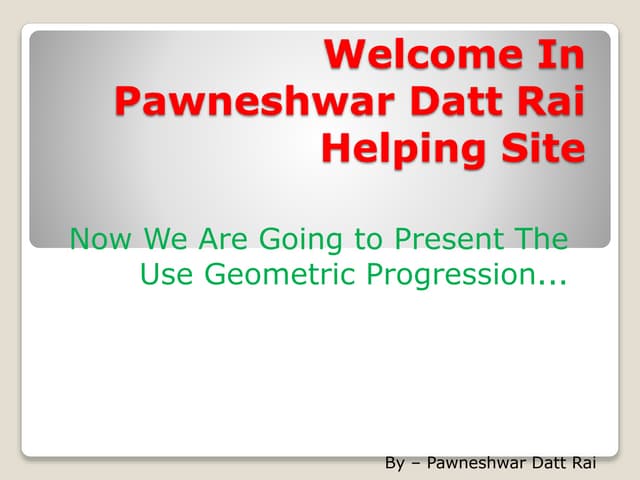 Welcome In Pawneshwar Datt Rai Helping Site

Now We Are Going to Present The Use Geometric Progression...

By – Pawneshwar Datt Rai